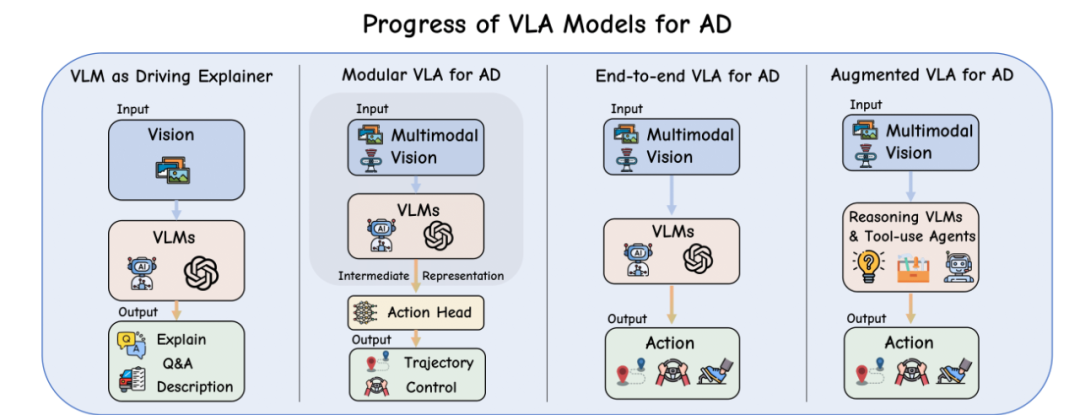 Progress of VLA Models for AD

VLM as Driving Explainer

Input

Vision

VLMs

AI

Output

Explain

Q&A

Description

Modular VLA for AD

Input

Multimodal Vision

VLMs

AI

Intermediate Representation

Action Head

Output

Trajectory

Control

End-to-end VLA for AD

Input

Multimodal Vision

VLMs

AI

Output

Action

Augmented VLA for AD

Input

Multimodal Vision

Reasoning VLMs & Tool-use Agents

Output

Action